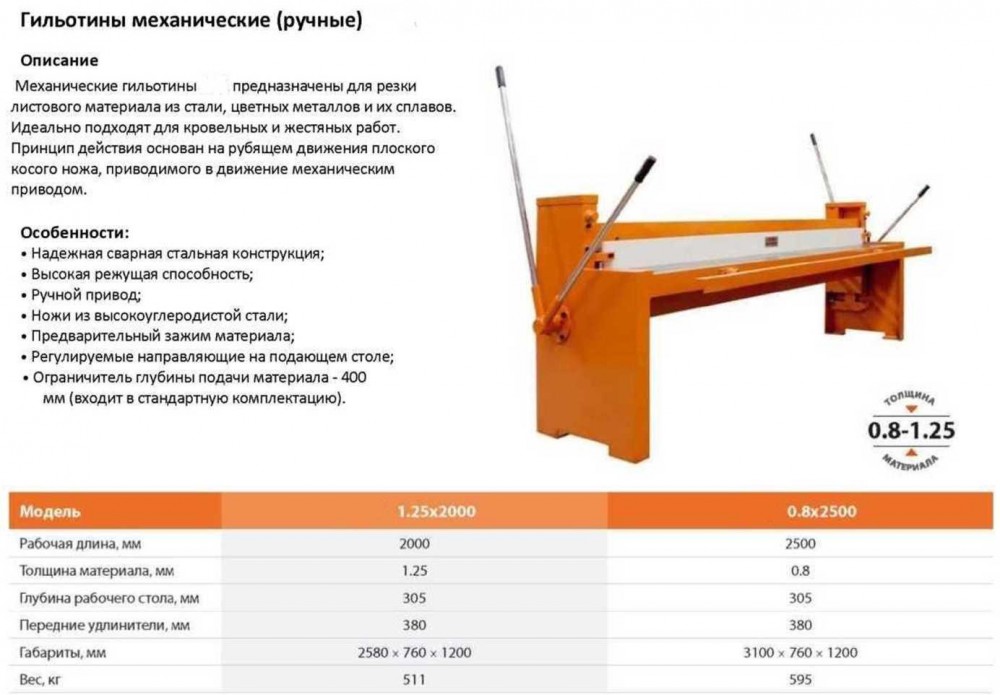 Гильотины механические (ручные)

Описание

Механические гильотины предназначены для резки листового материала из стали, цветных металлов и их сплавов. Идеально подходят для кровельных и жестяных работ. Принцип действия основан на рубящем движения плоского косого ножа, приводимого в движение механическим приводом.

Особенности:
• Надежная сварная стальная конструкция;
• Высокая режущая способность;
• Ручной привод;
• Ножи из высокоуглеродистой стали;
• Предварительный зажим материала;
• Регулируемые направляющие на подающем столе;
• Ограничитель глубины подачи материала - 400 мм (входит в стандартную комплектацию).

ТОЛЩИНА
0.8-1.25
МАТЕРИАЛА

| Модель | 1.25x2000 | 0.8x2500 |
|---|---|---|
| Рабочая длина, мм | 2000 | 2500 |
| Толщина материала, мм | 1.25 | 0.8 |
| Глубина рабочего стола, мм | 305 | 305 |
| Передние удлинители, мм | 380 | 380 |
| Габариты, мм | 2580 × 760 × 1200 | 3100 × 760 × 1200 |
| Вес, кг | 511 | 595 |